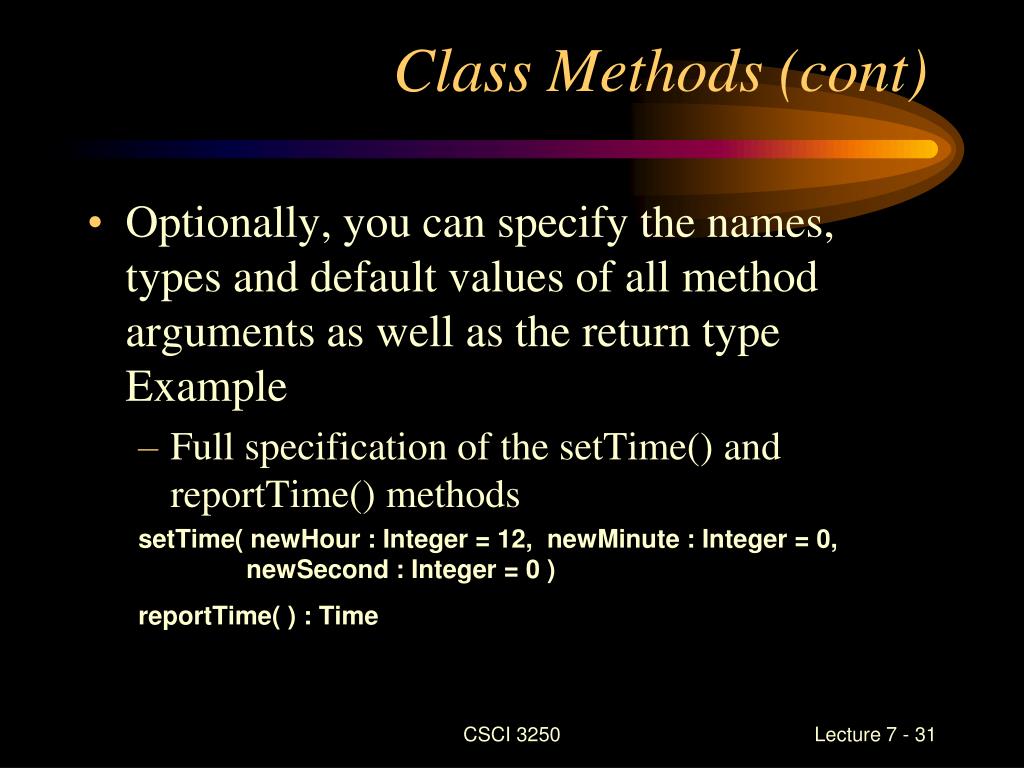 Class Methods (cont)

• Optionally, you can specify the names, types and default values of all method arguments as well as the return type Example

– Full specification of the setTime() and reportTime() methods

setTime( newHour : Integer = 12, newMinute : Integer = 0, newSecond : Integer = 0 )

reportTime( ) : Time

CSCI 3250

Lecture 7 - 31